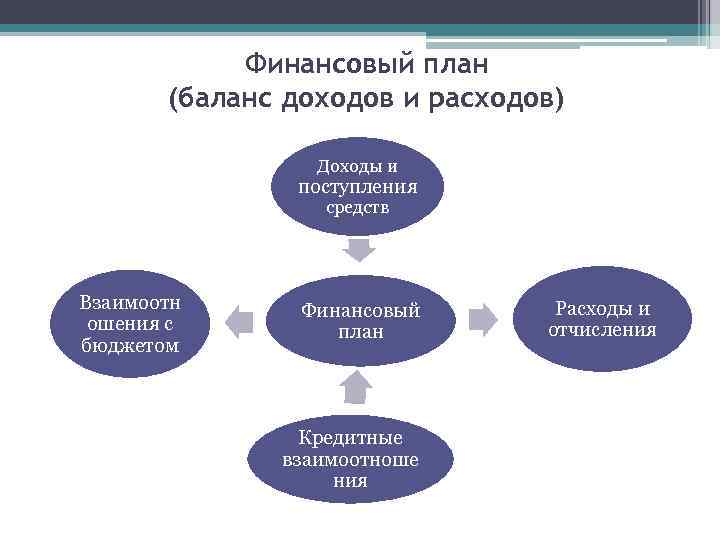 Финансовый план
(баланс доходов и расходов)

Доходы и поступления средств

Взаимоотношения с бюджетом

Финансовый план

Расходы и отчисления

Кредитные взаимоотношения